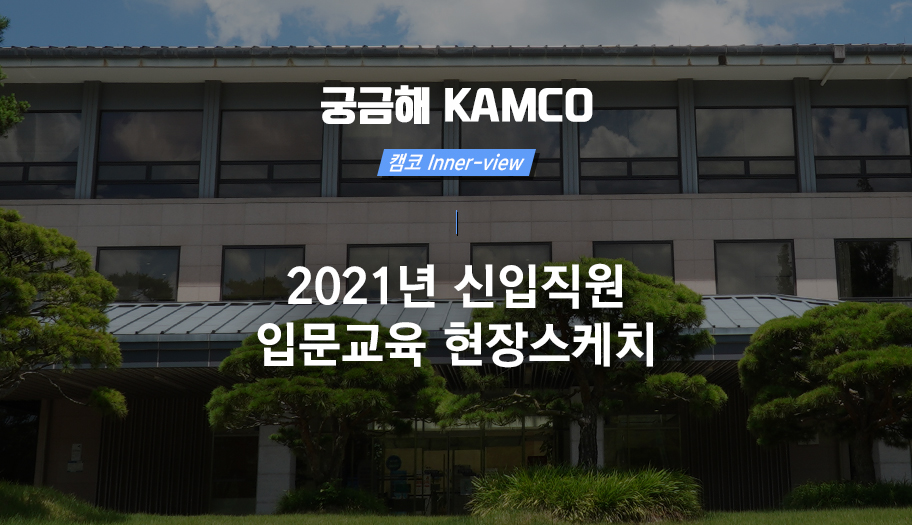 궁금해 KAMCO

캠코 Inner-view

2021년 신입직원
입문교육 현장스케치